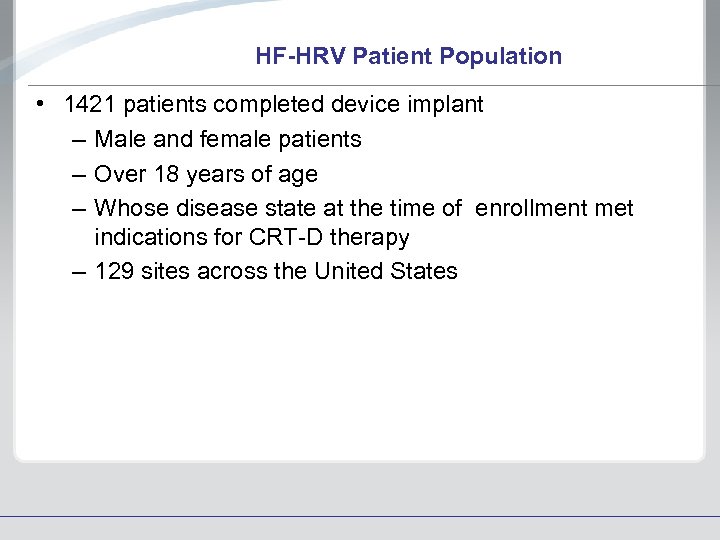 HF-HRV Patient Population

• 1421 patients completed device implant
– Male and female patients
– Over 18 years of age
– Whose disease state at the time of enrollment met indications for CRT-D therapy
– 129 sites across the United States